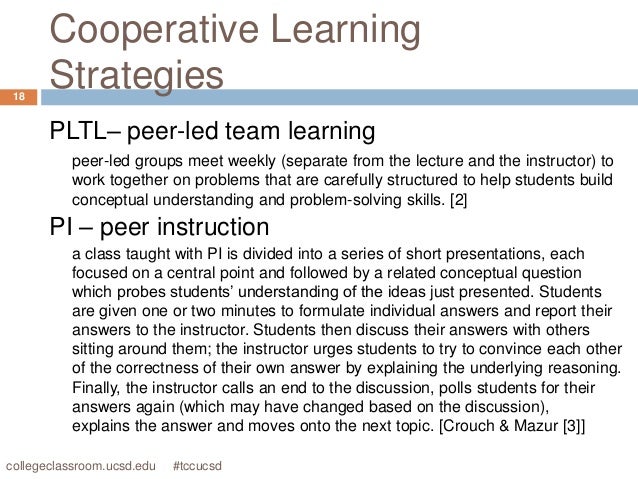 Cooperative Learning Strategies

18

PLTL– peer-led team learning

peer-led groups meet weekly (separate from the lecture and the instructor) to work together on problems that are carefully structured to help students build conceptual understanding and problem-solving skills. [2]

PI – peer instruction

a class taught with PI is divided into a series of short presentations, each focused on a central point and followed by a related conceptual question which probes students' understanding of the ideas just presented. Students are given one or two minutes to formulate individual answers and report their answers to the instructor. Students then discuss their answers with others sitting around them; the instructor urges students to try to convince each other of the correctness of their own answer by explaining the underlying reasoning. Finally, the instructor calls an end to the discussion, polls students for their answers again (which may have changed based on the discussion), explains the answer and moves onto the next topic. [Crouch & Mazur [3]]

collegeclassroom.ucsd.edu #tccucsd